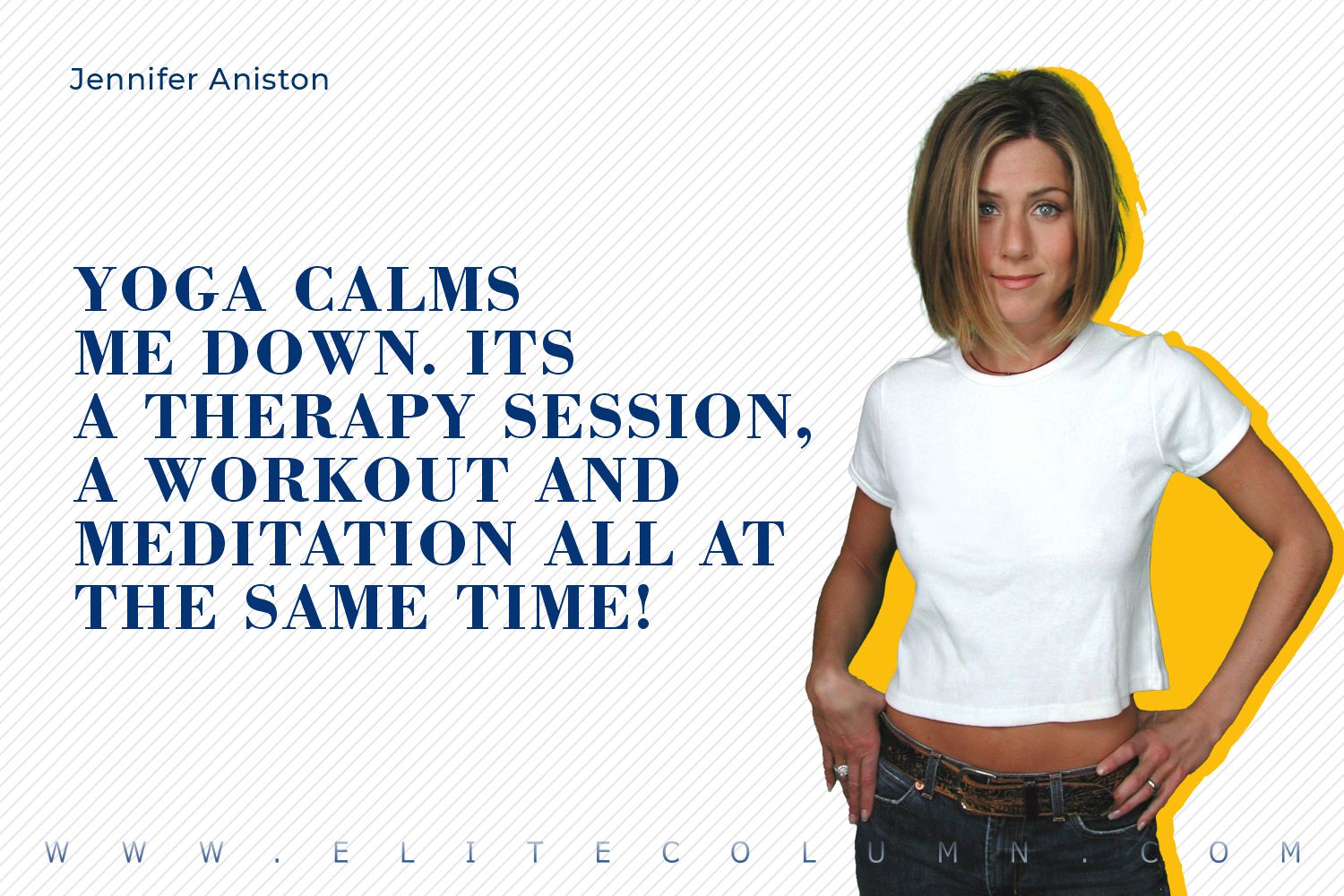 Jennifer Aniston

YOGA CALMS ME DOWN. ITS A THERAPY SESSION, A WORKOUT AND MEDITATION ALL AT THE SAME TIME!

WWW.ELITECOLUMN.COM